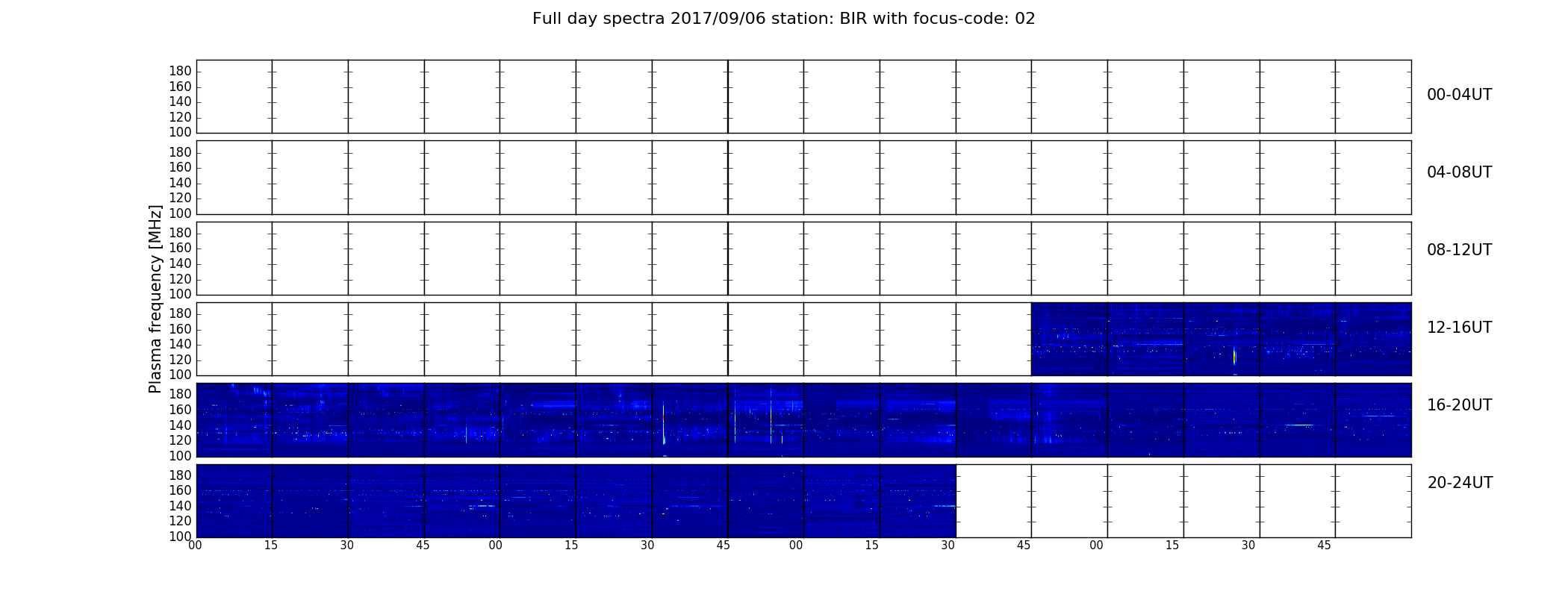 Full day spectra 2017/09/06 station: BIR with focus-code: 02

Plasma frequency [MHz]

180
160
140
120
100

00-04UT

180
160
140
120
100

04-08UT

180
160
140
120
100

08-12UT

180
160
140
120
100

12-16UT

180
160
140
120
100

16-20UT

180
160
140
120
100

20-24UT

00 15 30 45 00 15 30 45 00 15 30 45 00 15 30 45